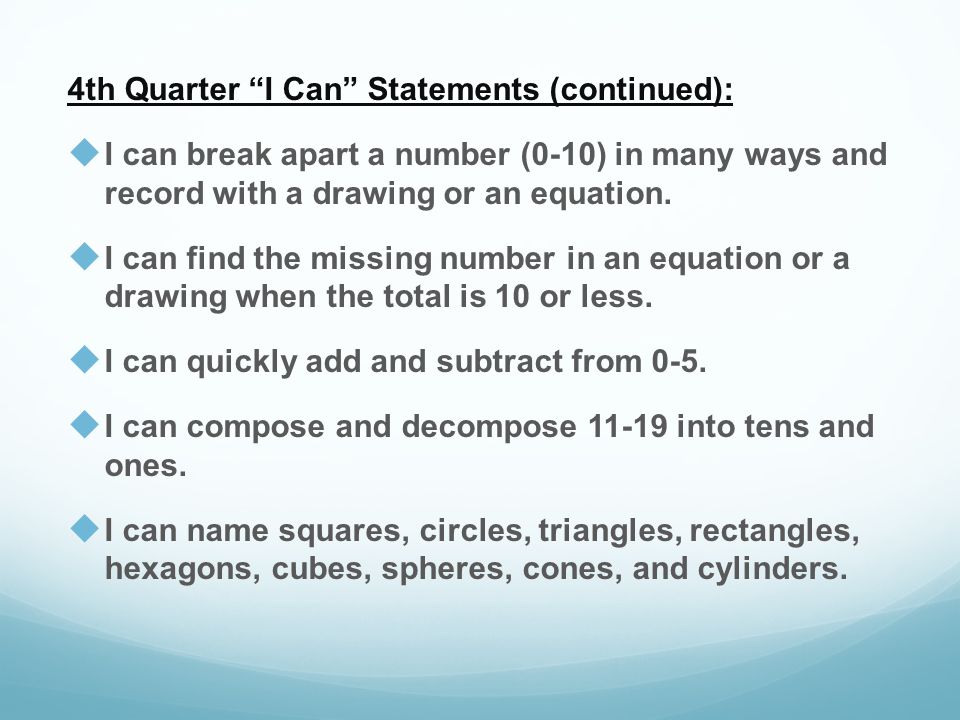 4th Quarter “I Can” Statements (continued):

I can break apart a number (0-10) in many ways and record with a drawing or an equation.

I can find the missing number in an equation or a drawing when the total is 10 or less.

I can quickly add and subtract from 0-5.

I can compose and decompose 11-19 into tens and ones.

I can name squares, circles, triangles, rectangles, hexagons, cubes, spheres, cones, and cylinders.